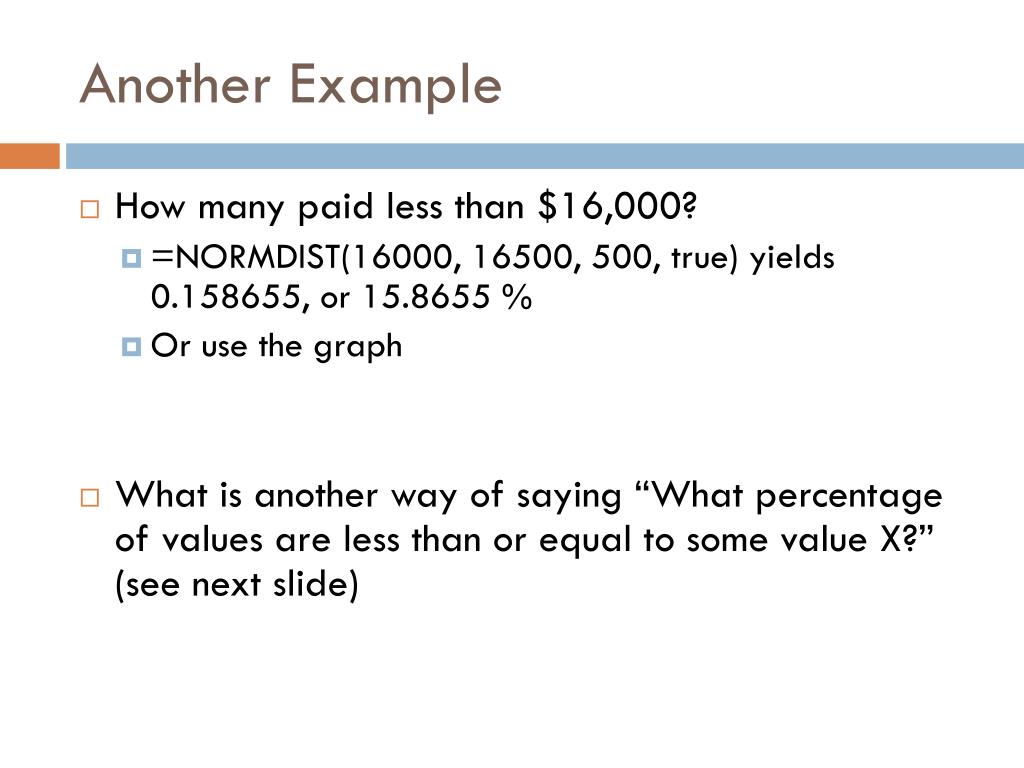 Another Example

How many paid less than \$16,000?

=NORMDIST(16000, 16500, 500, true) yields 0.158655, or 15.8655 %

Or use the graph

What is another way of saying “What percentage of values are less than or equal to some value X?” (see next slide)